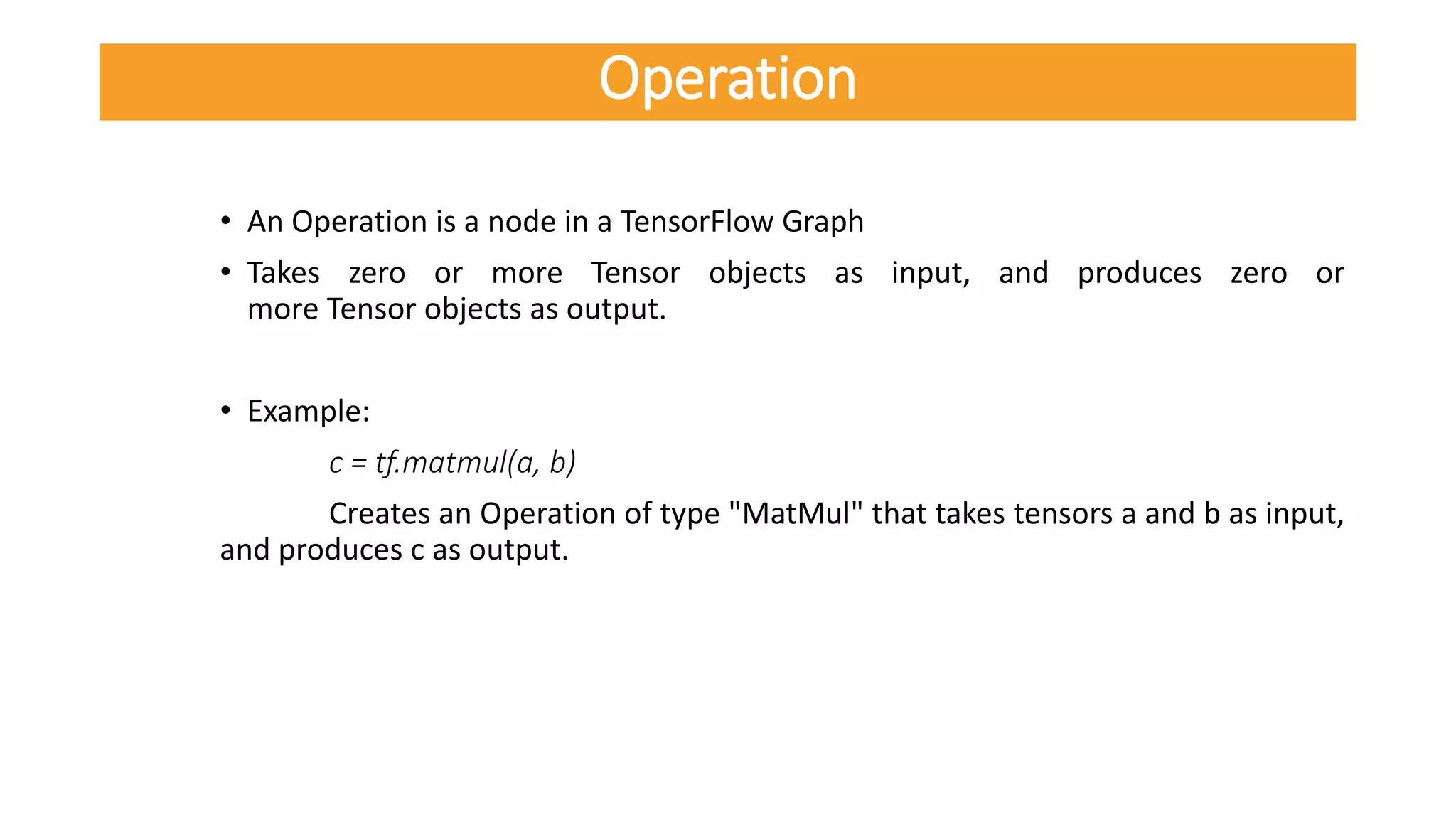 Operation

• An Operation is a node in a TensorFlow Graph

• Takes zero or more Tensor objects as input, and produces zero or more Tensor objects as output.

• Example:

c = tf.matmul(a, b)

Creates an Operation of type "MatMul" that takes tensors a and b as input, and produces c as output.